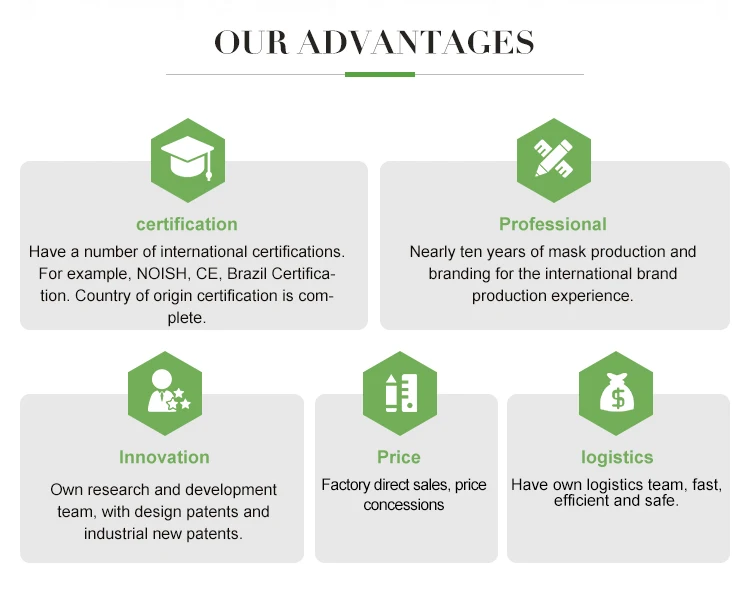 OUR ADVANTAGES

certification

Have a number of international certifications. For example, NOISH, CE, Brazil Certification. Country of origin certification is complete.

Professional

Nearly ten years of mask production and branding for the international brand production experience.

Innovation

Own research and development team, with design patents and industrial new patents.

Price

Factory direct sales, price concessions

logistics

Have own logistics team, fast, efficient and safe.